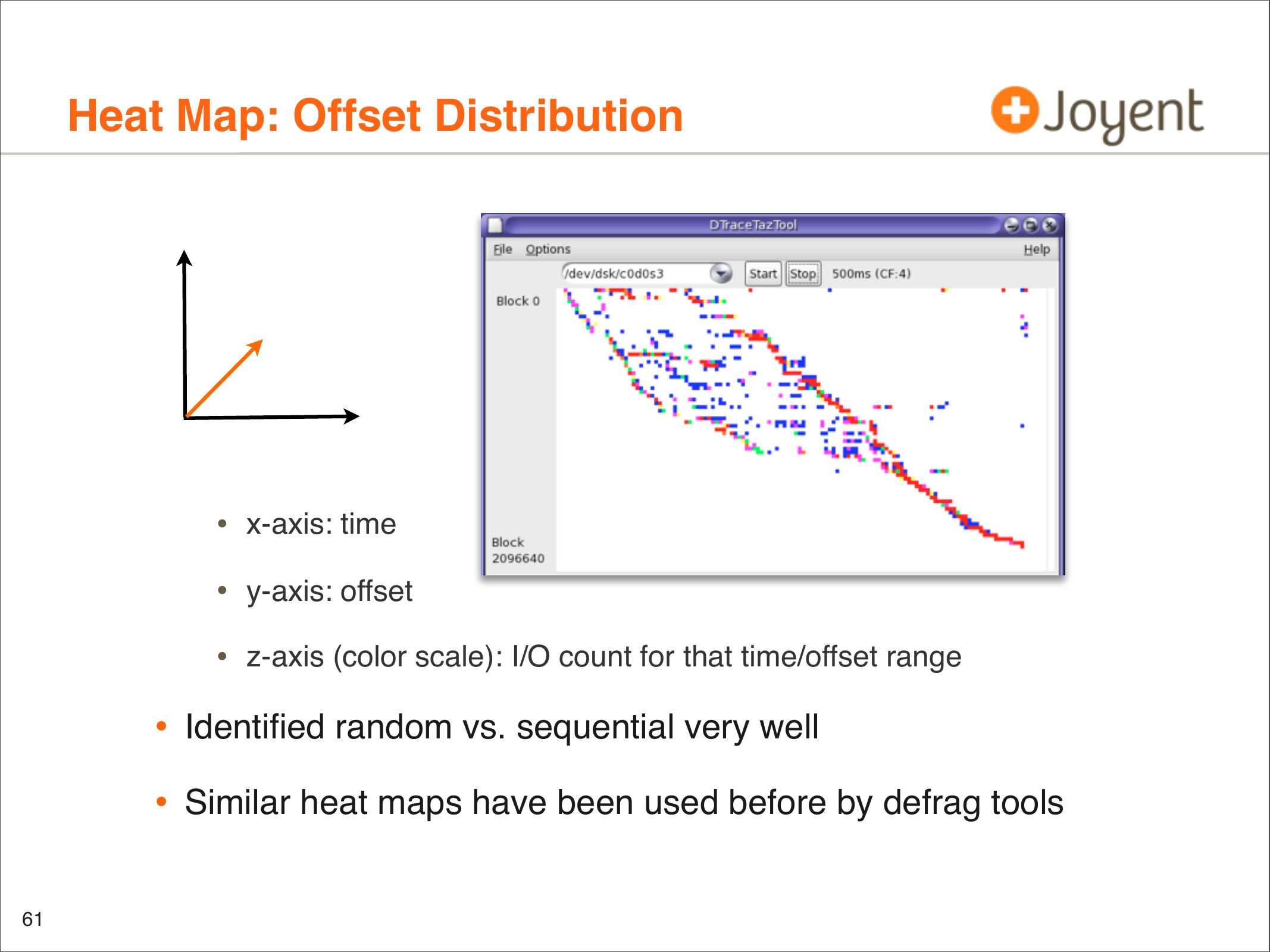 Heat Map: Offset Distribution

Joyent

DTraceTazTool

File Options Help

/dev/dsk/c0d0s3 Start Stop 500ms (CF:4)

Block 0

Block 2096640

• x-axis: time

• y-axis: offset

• z-axis (color scale): I/O count for that time/offset range

• Identified random vs. sequential very well

• Similar heat maps have been used before by defrag tools

61